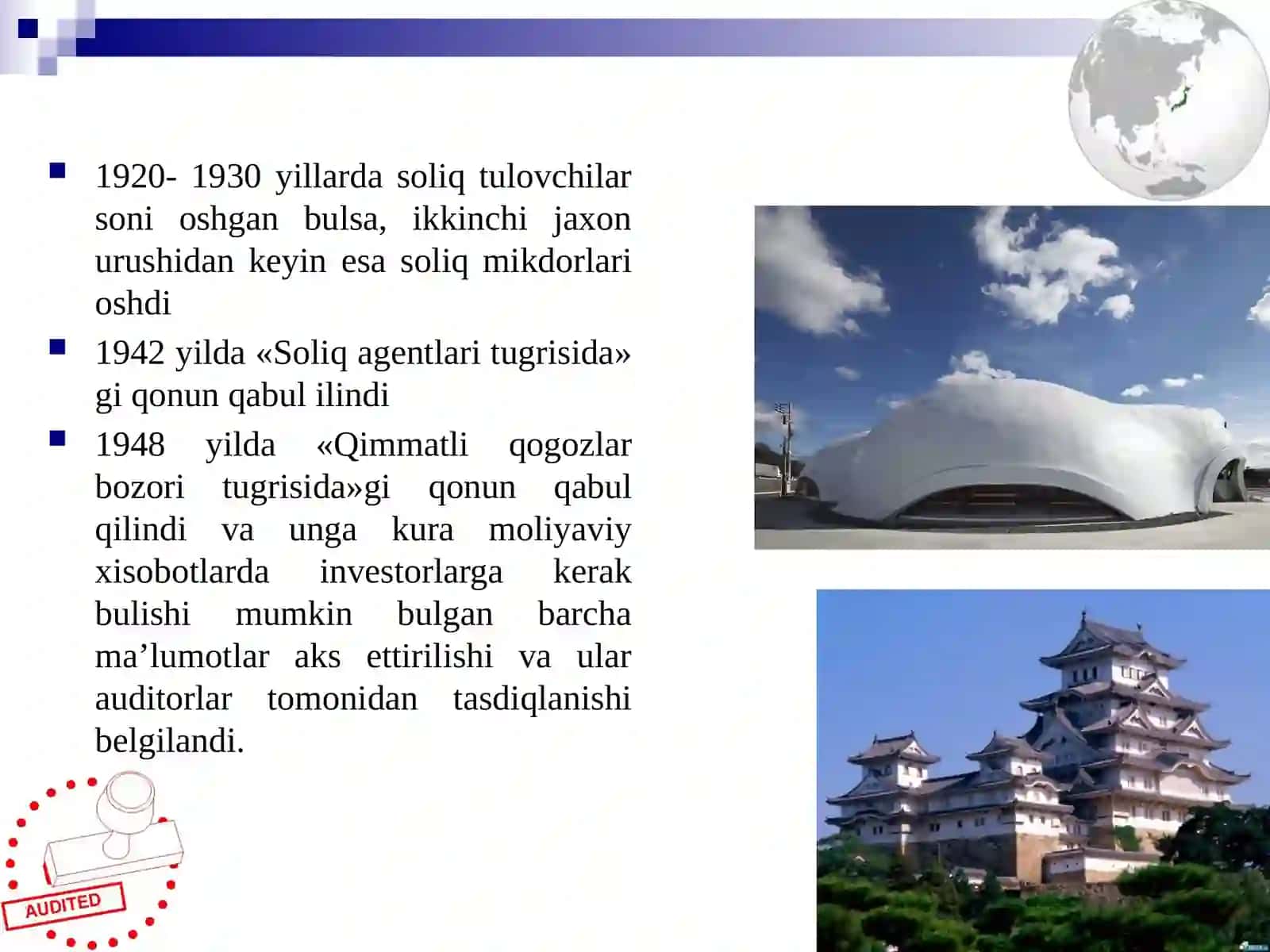 1920- 1930 yillarda soliq tulovchilar soni oshgan bulsa, ikkinchi jaxon urushidan keyin esa soliq mikdorlari oshdi

1942 yilda «Soliq agentlari tugrisida» gi qonun qabul ilindi

1948 yilda «Qimmatli qogozlar bozori tugrisida»gi qonun qabul qilindi va unga kura moliyaviy xisobotlarda investorlarga kerak bulishi mumkin bulgan barcha ma’lumotlar aks ettirilishi va ular auditorlar tomonidan tasdiqlanishi belgilandi.

AUDITED